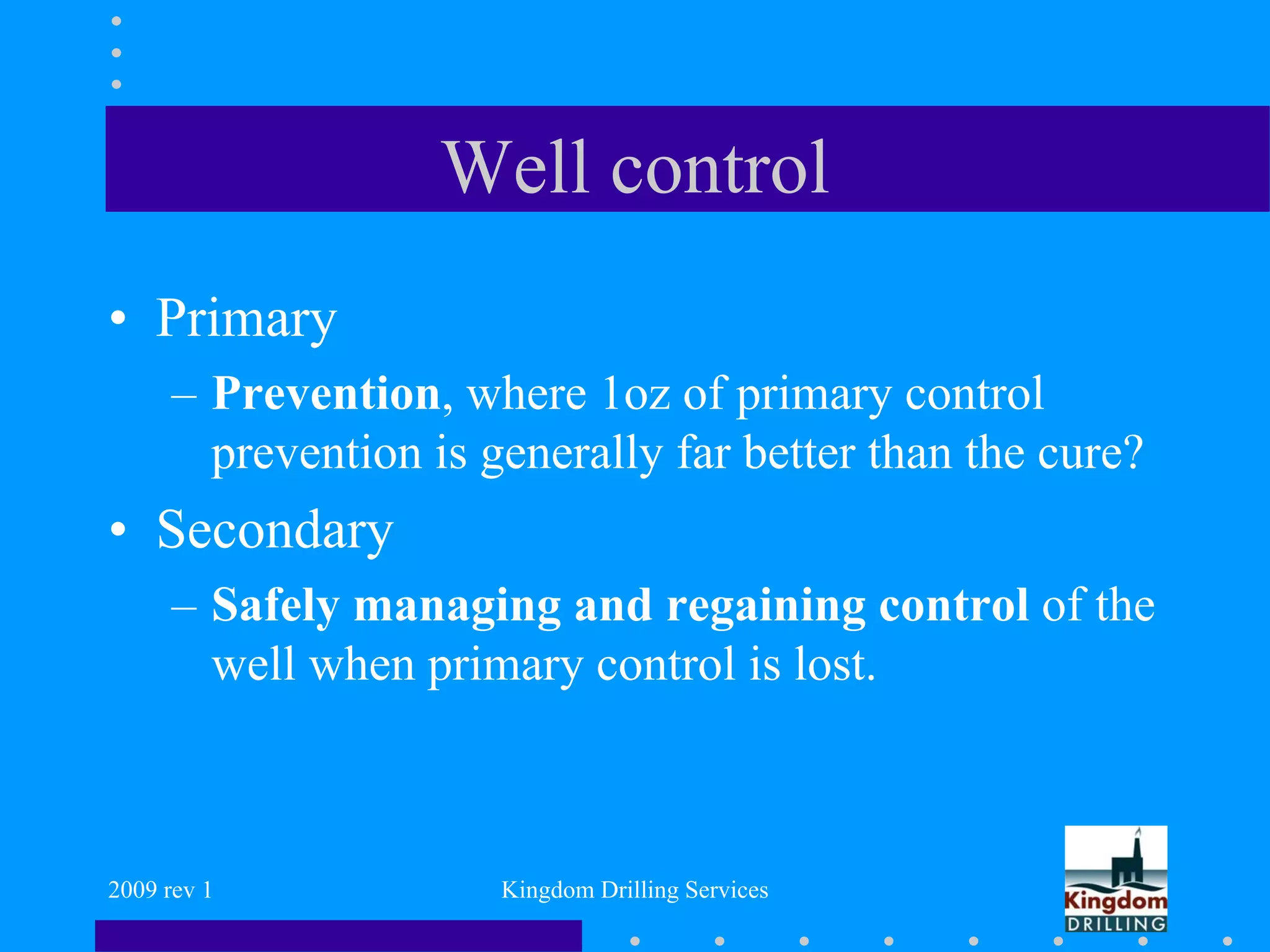 Well control

• Primary
– Prevention, where 1oz of primary control prevention is generally far better than the cure?
• Secondary
– Safely managing and regaining control of the well when primary control is lost.

2009 rev 1

Kingdom Drilling Services

Kingdom DRILLING